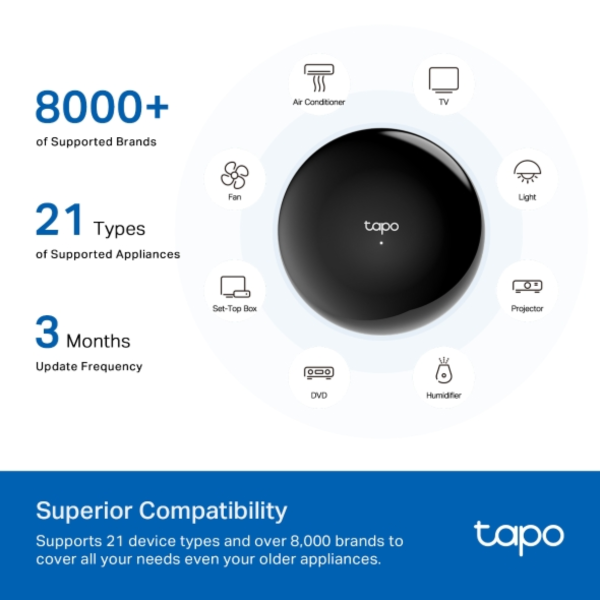 8000+
of Supported Brands

21 Types
of Supported Appliances

3 Months
Update Frequency

Air Conditioner

TV

Fan

Light

tapo

Set-Top Box

Projector

DVD

Humidifier

Superior Compatibility

Supports 21 device types and over 8,000 brands to cover all your needs even your older appliances.

tapo